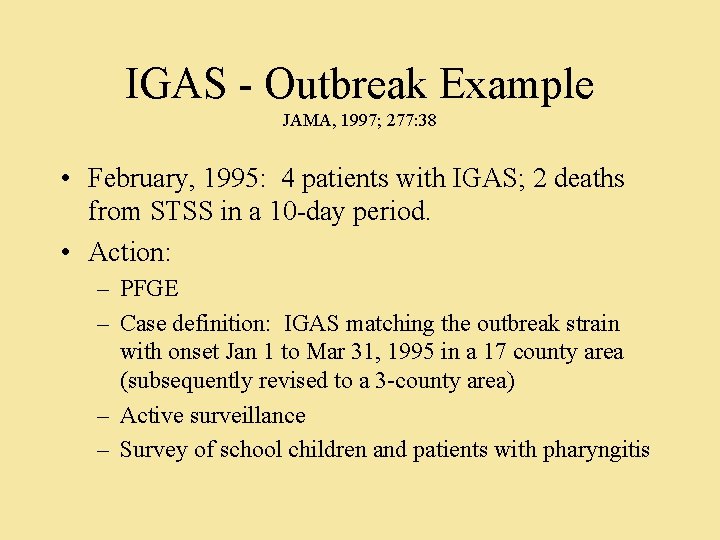 IGAS - Outbreak Example
JAMA, 1997; 277:38

• February, 1995: 4 patients with IGAS; 2 deaths from STSS in a 10-day period.
• Action:
– PFGE
– Case definition: IGAS matching the outbreak strain with onset Jan 1 to Mar 31, 1995 in a 17 county area (subsequently revised to a 3-county area)
– Active surveillance
– Survey of school children and patients with pharyngitis